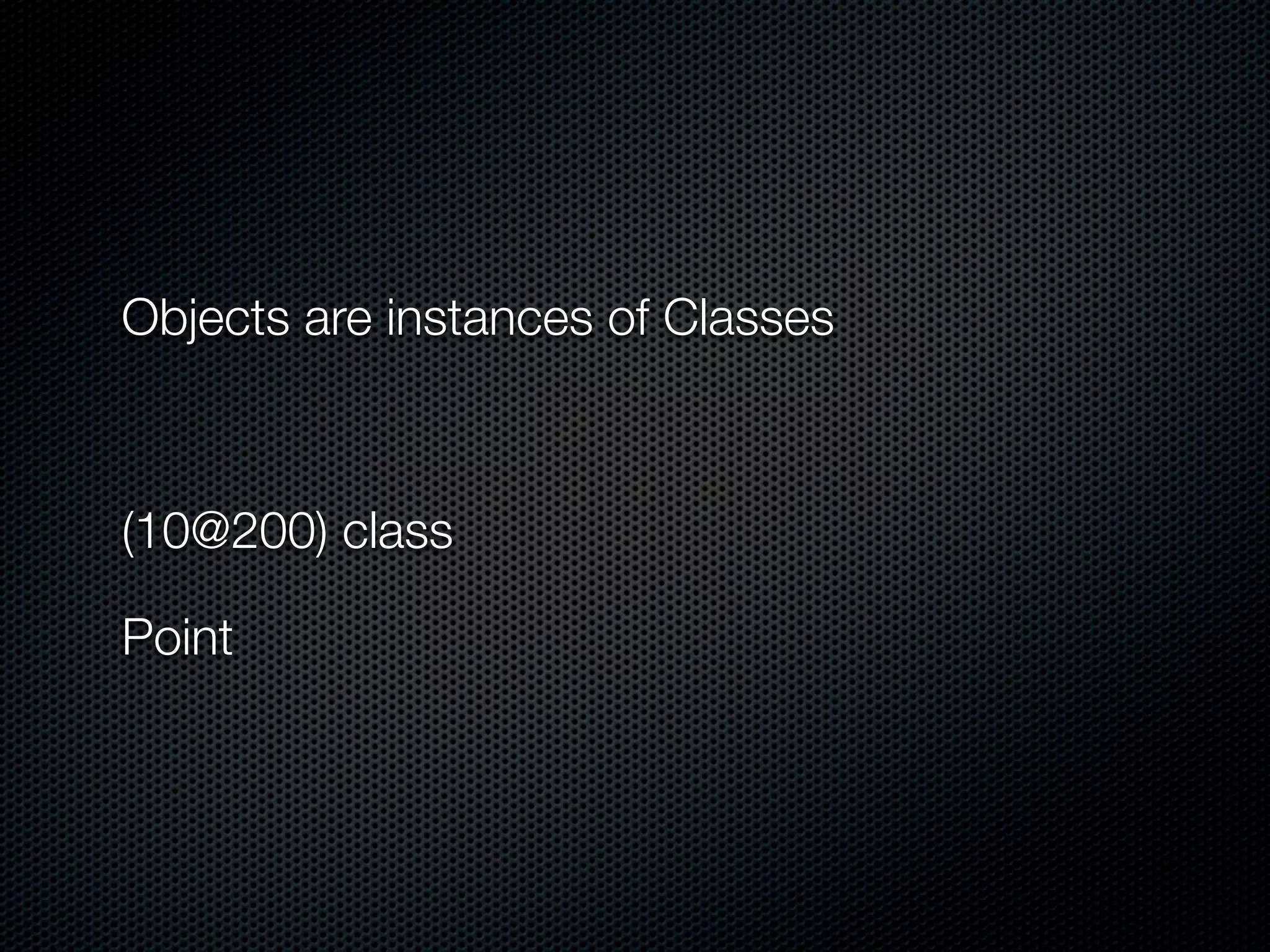 Objects are instances of Classes

(10@200) class

Point